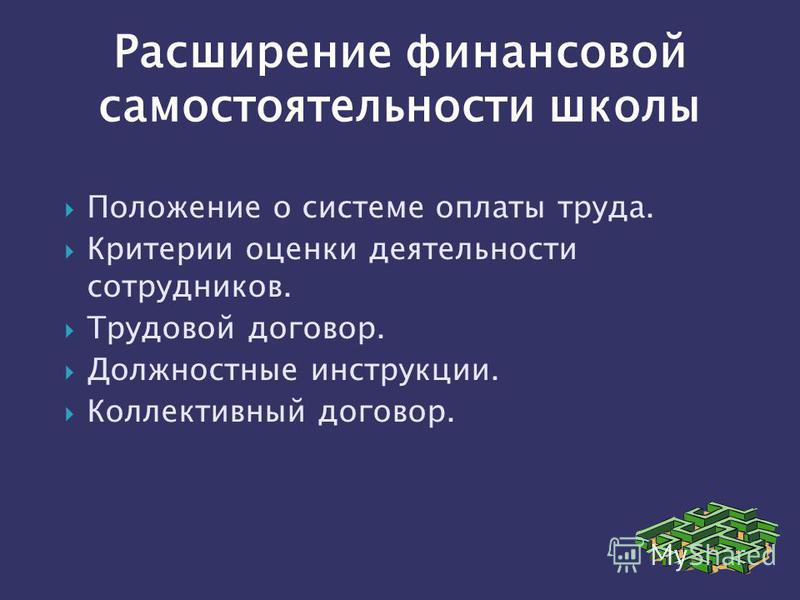 Расширение финансовой самостоятельности школы

Положение о системе оплаты труда.
Критерии оценки деятельности сотрудников.
Трудовой договор.
Должностные инструкции.
Коллективный договор.

MyShared